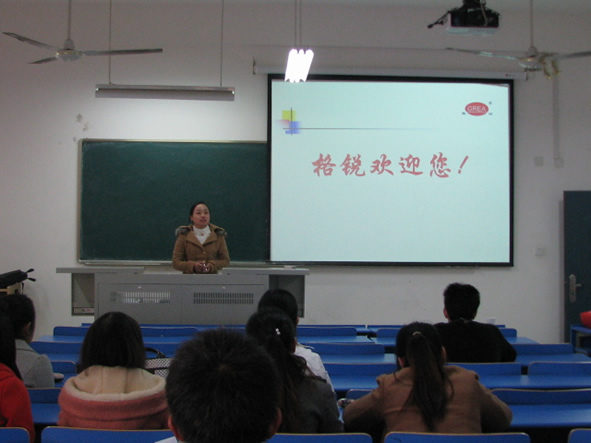 GREA

格锐欢迎您！